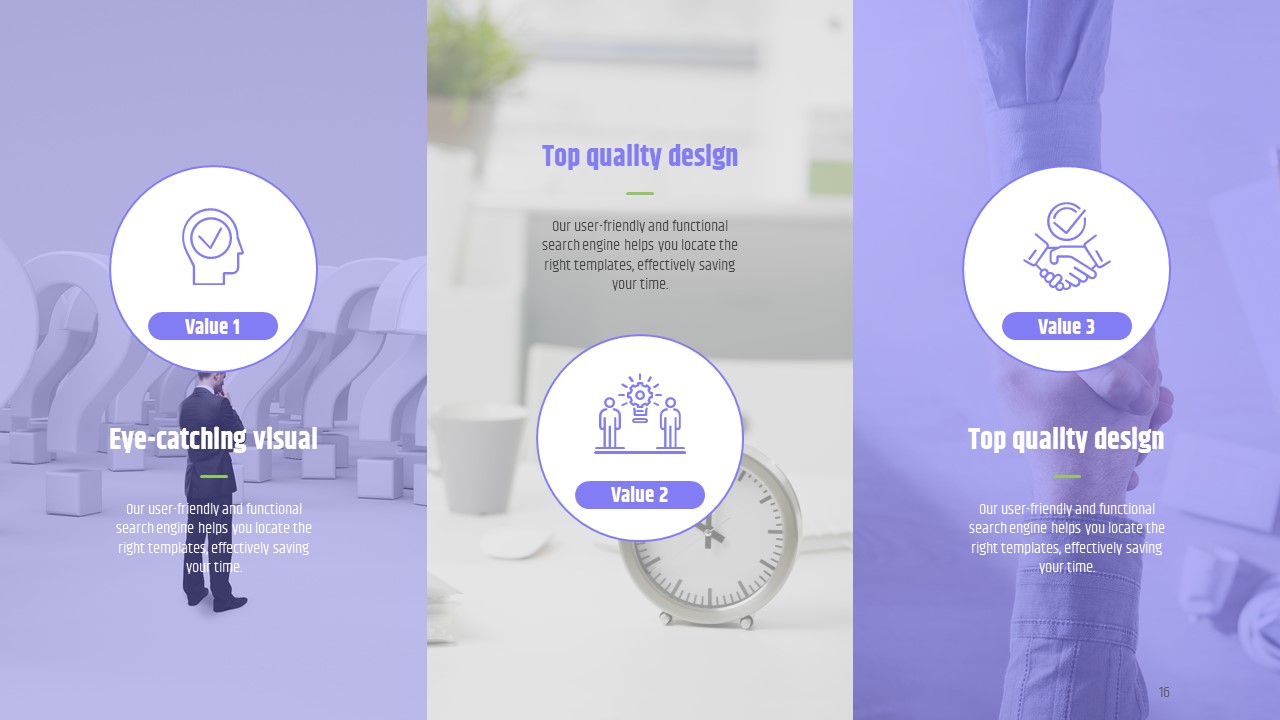 Value 1

Eye-catching visual

Our user-friendly and functional search engine helps you locate the right templates, effectively saving your time.

Top quality design

Our user-friendly and functional search engine helps you locate the right templates, effectively saving your time.

Value 2

Value 3

Top quality design

Our user-friendly and functional search engine helps you locate the right templates, effectively saving your time.

16